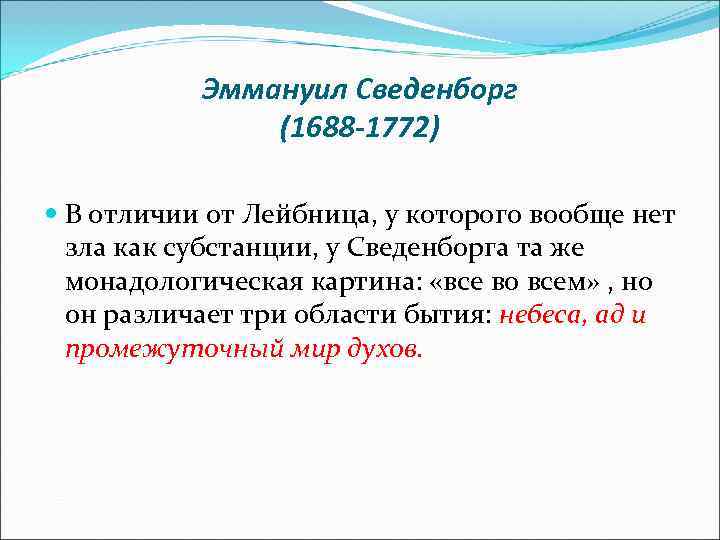 Эммануил Сведенборг
(1688-1772)

В отличии от Лейбница, у которого вообще нет зла как субстанции, у Сведенборга та же монадологическая картина: «все во всем» , но он различает три области бытия: небеса, ад и промежуточный мир духов.